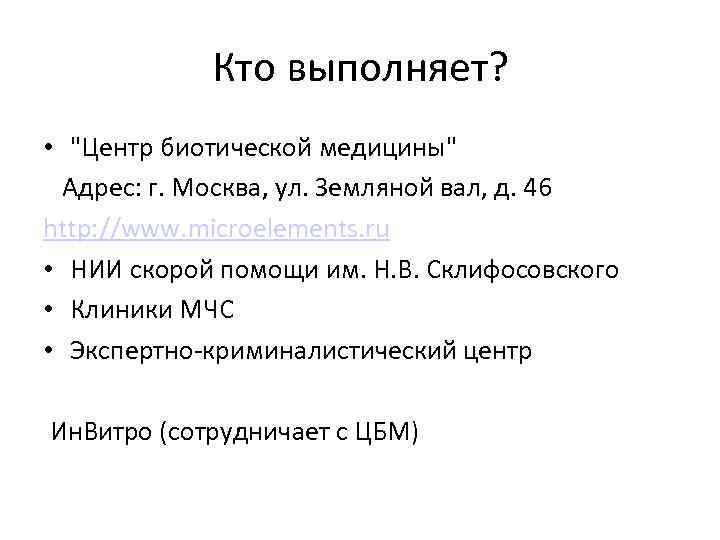 Кто выполняет?

• "Центр биотической медицины"
Адрес: г. Москва, ул. Земляной вал, д. 46
http://www.microelements.ru
• НИИ скорой помощи им. Н.В. Склифосовского
• Клиники МЧС
• Экспертно-криминалистический центр

ИнВитро (сотрудничает с ЦБМ)